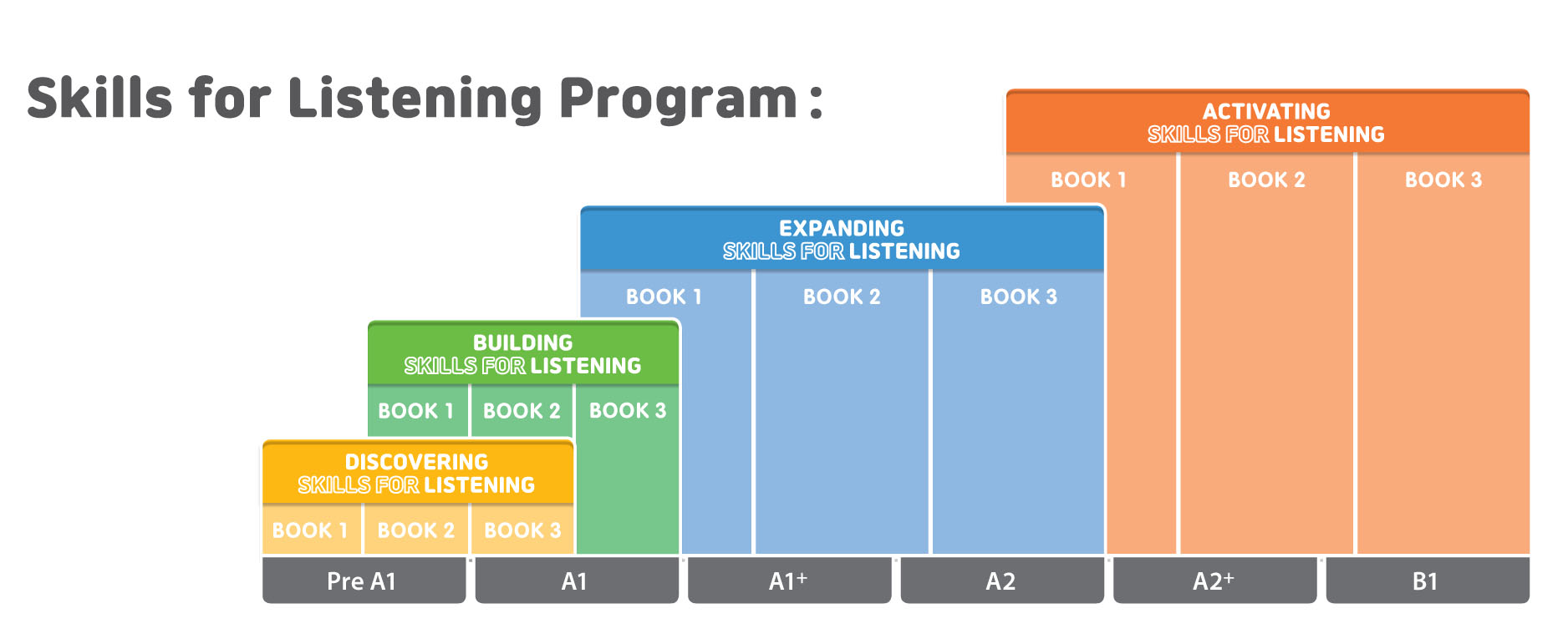 Skills for Listening Program :

ACTIVATING
SKILLS FOR LISTENING

BOOK 1 BOOK 2 BOOK 3

EXPANDING
SKILLS FOR LISTENING

BOOK 1 BOOK 2 BOOK 3

BUILDING
SKILLS FOR LISTENING

BOOK 1 BOOK 2 BOOK 3

DISCOVERING
SKILLS FOR LISTENING

BOOK 1 BOOK 2 BOOK 3

Pre A1 A1 A1+ A2 A2+ B1